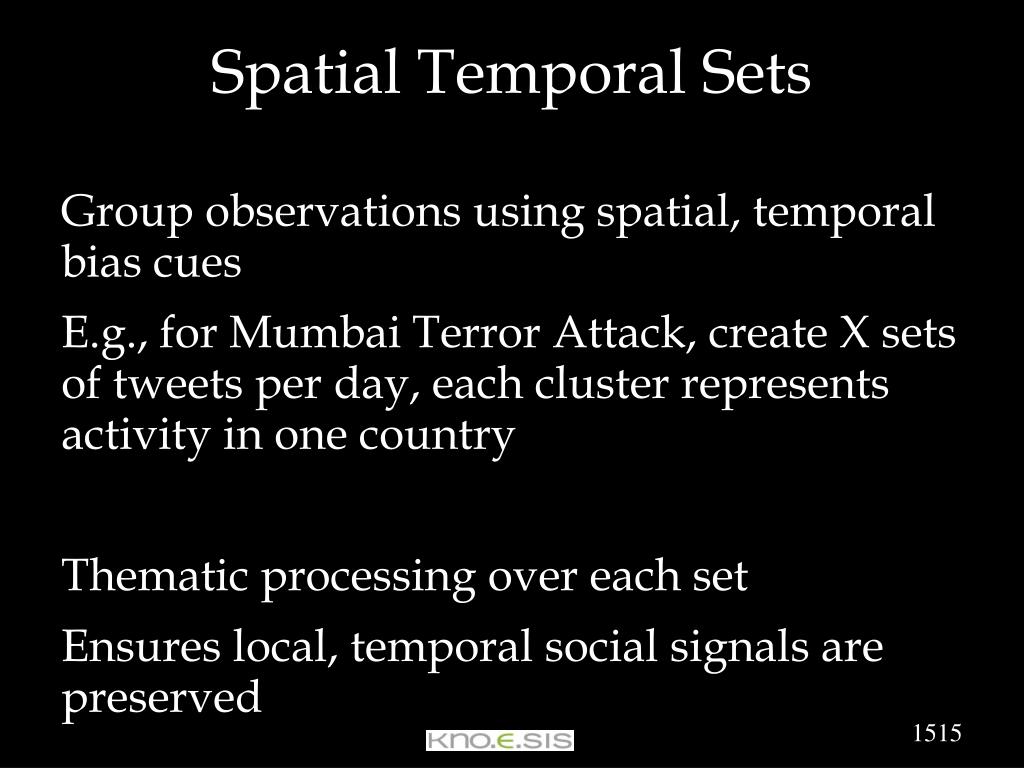 Spatial Temporal Sets

Group observations using spatial, temporal bias cues

E.g., for Mumbai Terror Attack, create X sets of tweets per day, each cluster represents activity in one country

Thematic processing over each set

Ensures local, temporal social signals are preserved

KNO.E.SIS

1515